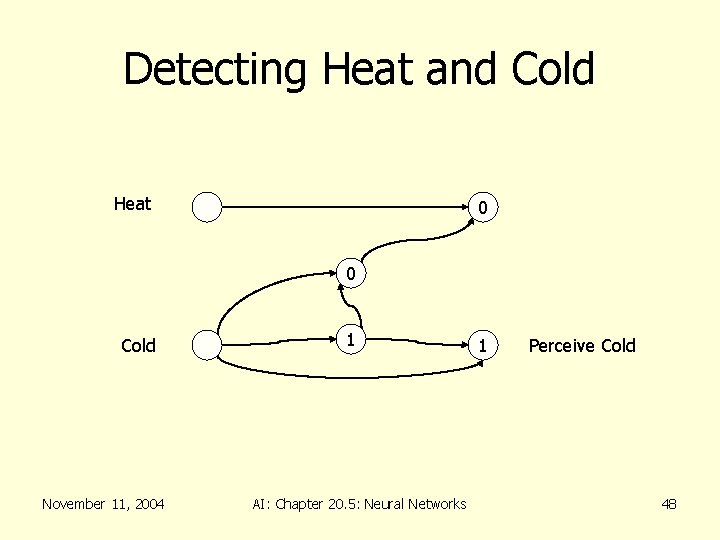 Detecting Heat and Cold

Heat

0

0

Cold

1

1

Perceive Cold

November 11, 2004

AI: Chapter 20.5: Neural Networks

48